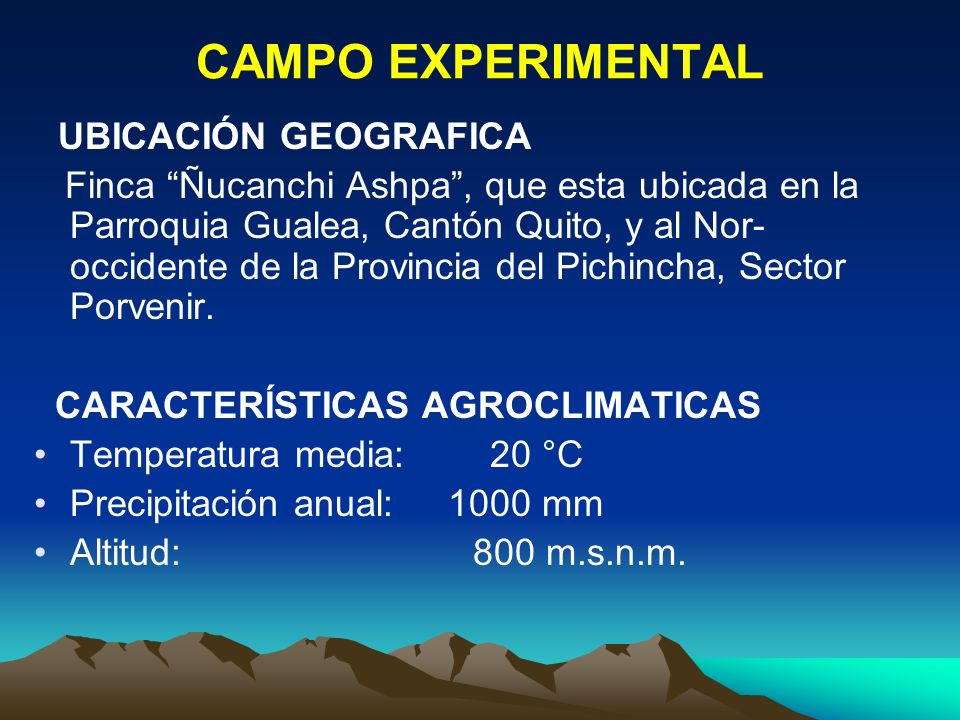 CAMPO EXPERIMENTAL

UBICACIÓN GEOGRAFICA

Finca “Ñucanchi Ashpa”, que esta ubicada en la Parroquia Gualea, Cantón Quito, y al Nor-occidente de la Provincia del Pichincha, Sector Porvenir.

CARACTERÍSTICAS AGROCLIMATICAS

• Temperatura media: 20 °C
• Precipitación anual: 1000 mm
• Altitud: 800 m.s.n.m.